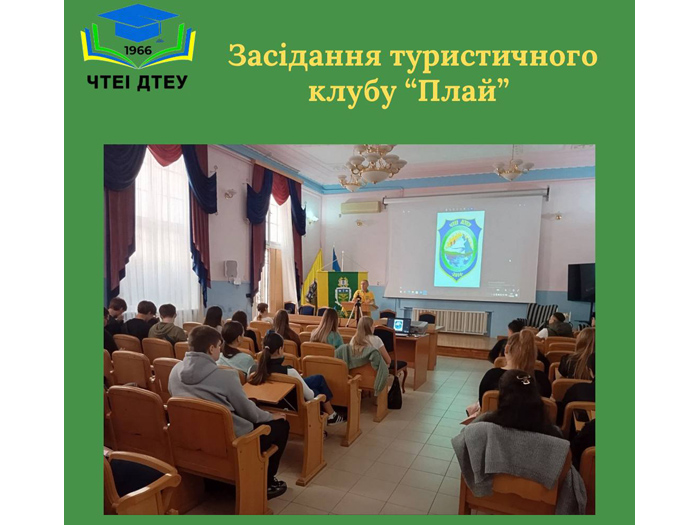 1966
ЧТЕІ ДТЕУ

Засідання туристичного клубу “Плай”